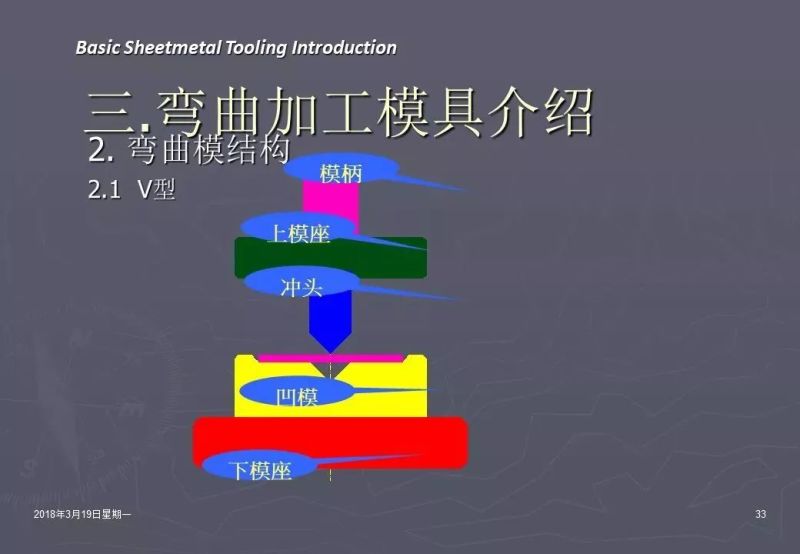 Basic Sheetmetal Tooling Introduction

三.弯曲加工模具介绍

2. 弯曲模结构

2.1 V型

模柄

上模座

冲头

凹模

下模座

2018年3月19日星期一

33